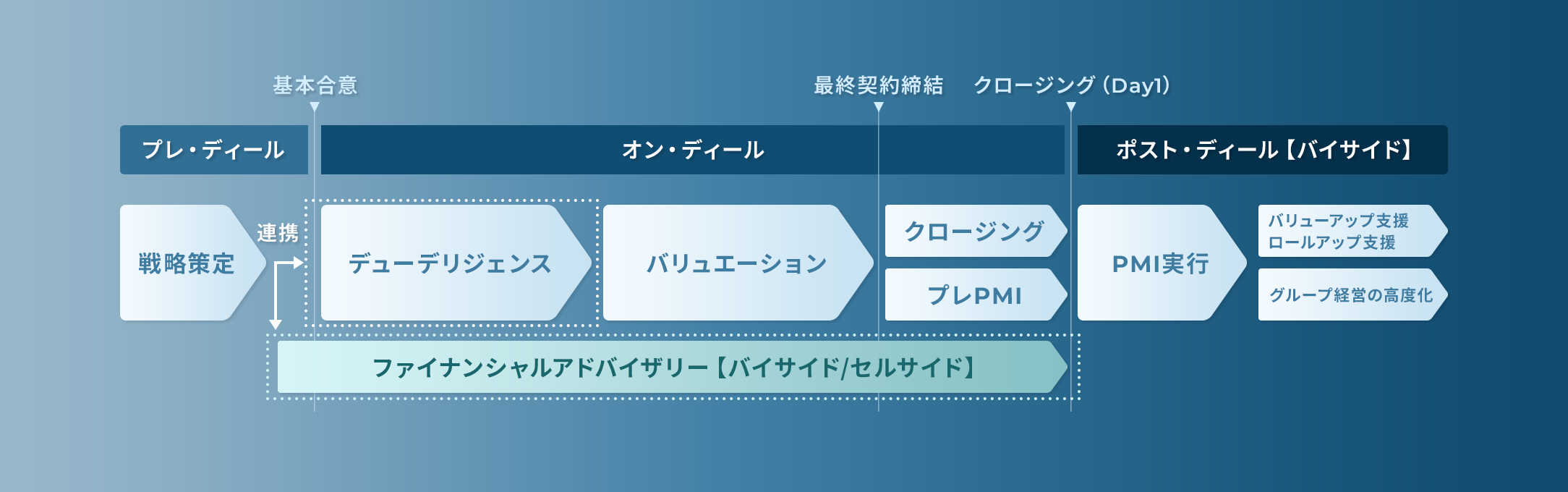 基本合意

最終契約締結

クロージング（Day1）

プレ・ディール

オン・ディール

ポスト・ディール【バイサイド】

戦略策定

連携

デューデリジェンス

バリュエーション

クロージング

プレPMI

PMI実行

バリューアップ支援
ロールアップ支援

グループ経営の高度化

ファイナンシャルアドバイザリー【バイサイド/セルサイド】